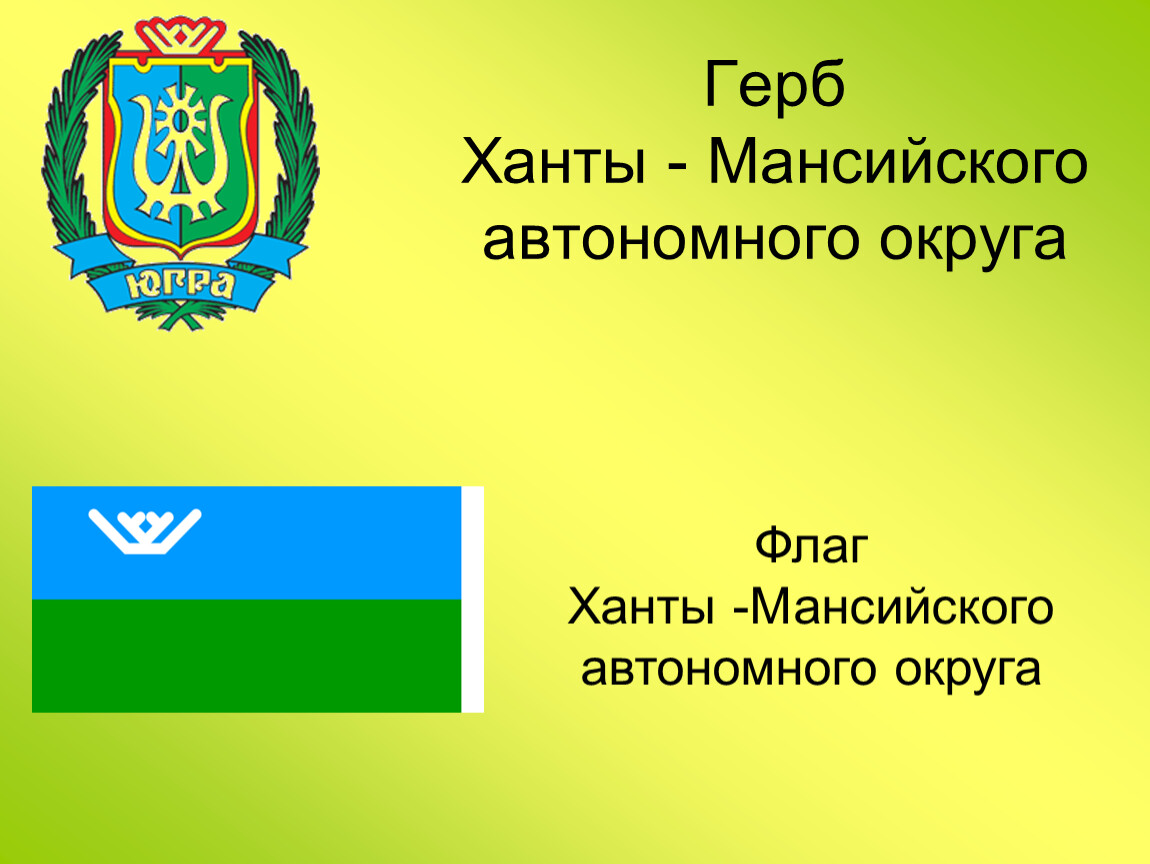 ЮГРА

Герб
Ханты - Мансийского
автономного округа

Флаг
Ханты -Мансийского
автономного округа